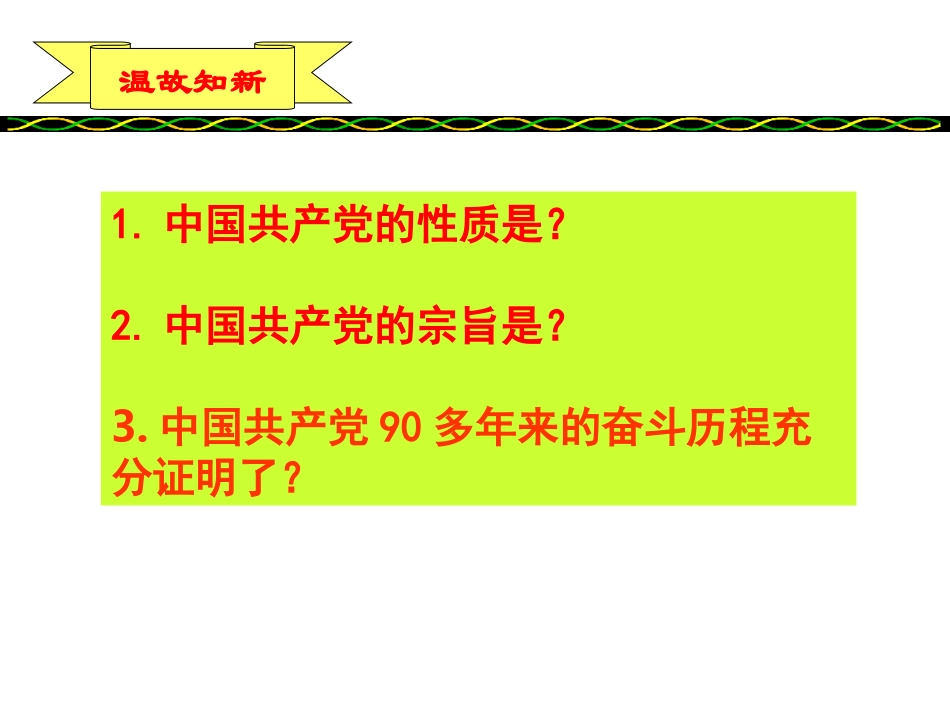 温故知新

1. 中国共产党的性质是?

2. 中国共产党的宗旨是?

3. 中国共产党 90 多年来的奋斗历程充分证明了?